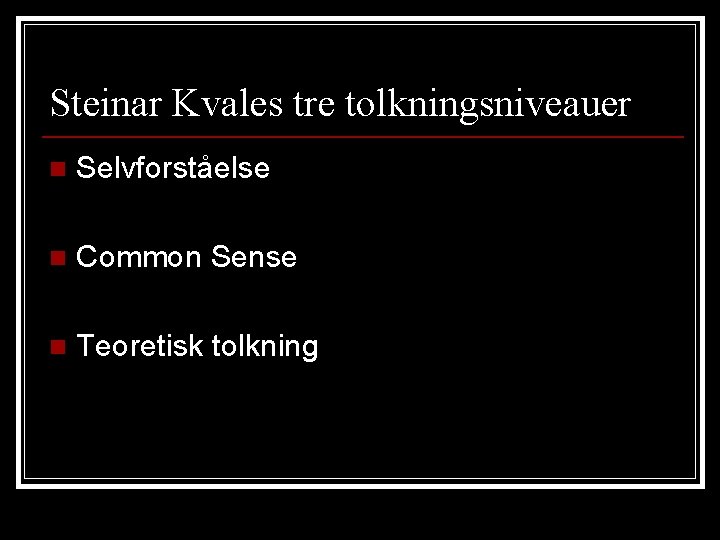 Steinar Kvales tre tolkningsniveauer

Selvforståelse

Common Sense

Teoretisk tolkning